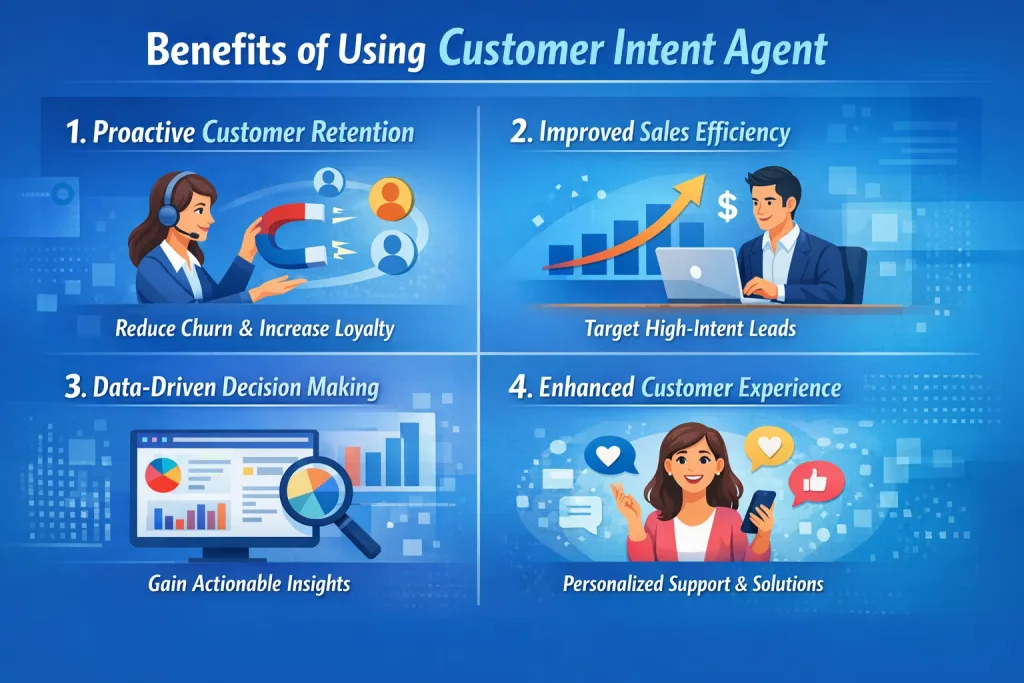 Benefits of Using Customer Intent Agent

1. Proactive Customer Retention

Reduce Churn & Increase Loyalty

2. Improved Sales Efficiency

$

Target High-Intent Leads

3. Data-Driven Decision Making

Gain Actionable Insights

4. Enhanced Customer Experience

Personalized Support & Solutions